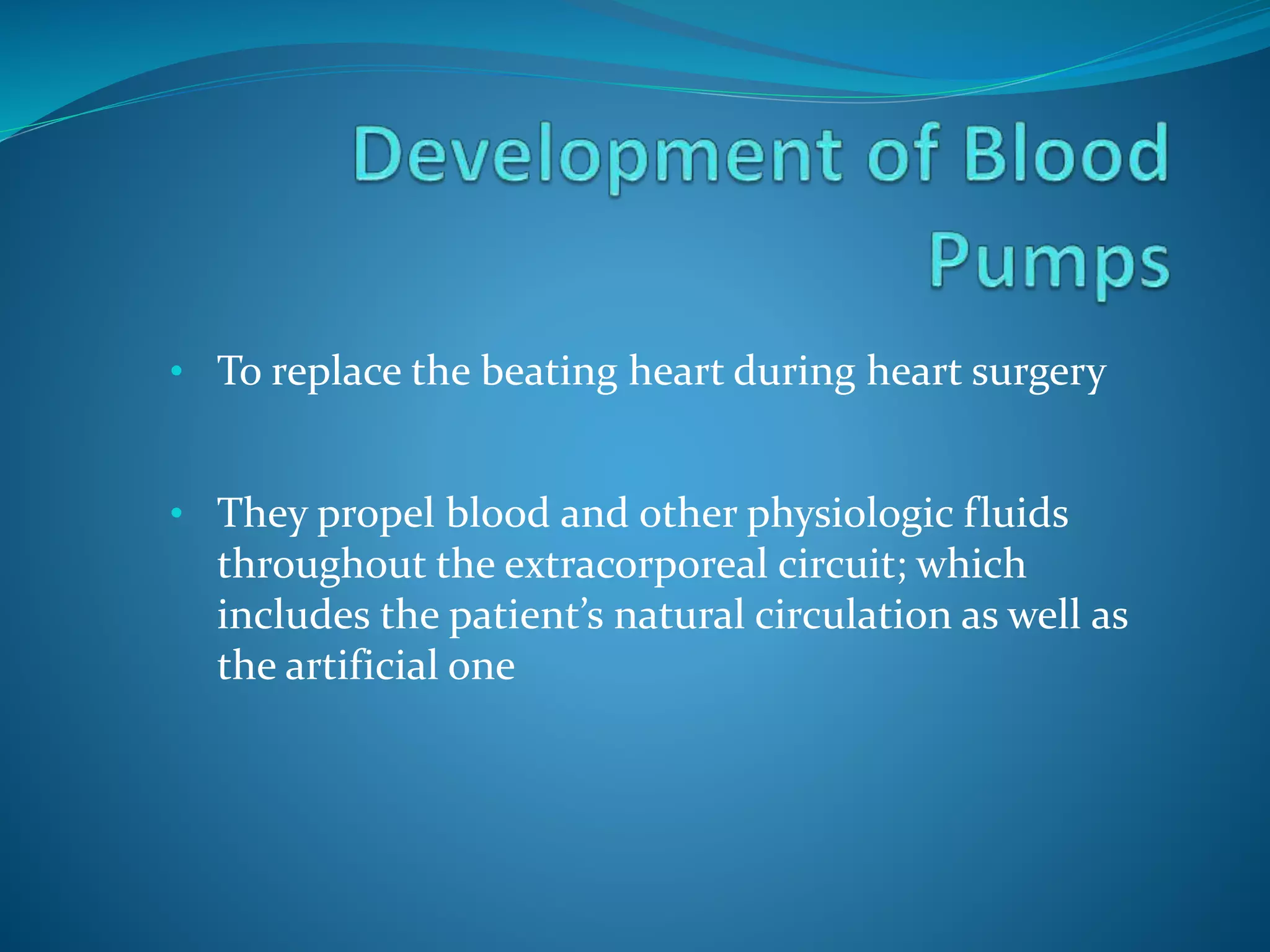 Development of Blood Pumps

• To replace the beating heart during heart surgery

• They propel blood and other physiologic fluids throughout the extracorporeal circuit; which includes the patient’s natural circulation as well as the artificial one